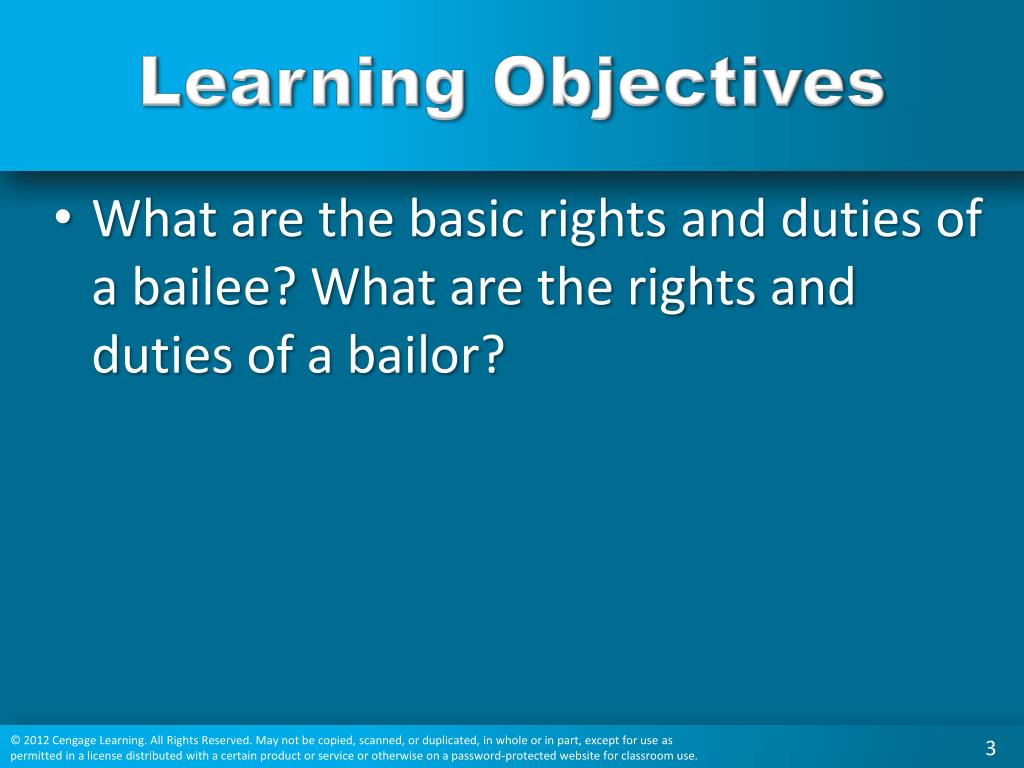 Learning Objectives

• What are the basic rights and duties of a bailee? What are the rights and duties of a bailor?

© 2012 Cengage Learning. All Rights Reserved. May not be copied, scanned, or duplicated, in whole or in part, except for use as permitted in a license distributed with a certain product or service or otherwise on a password-protected website for classroom use.

3